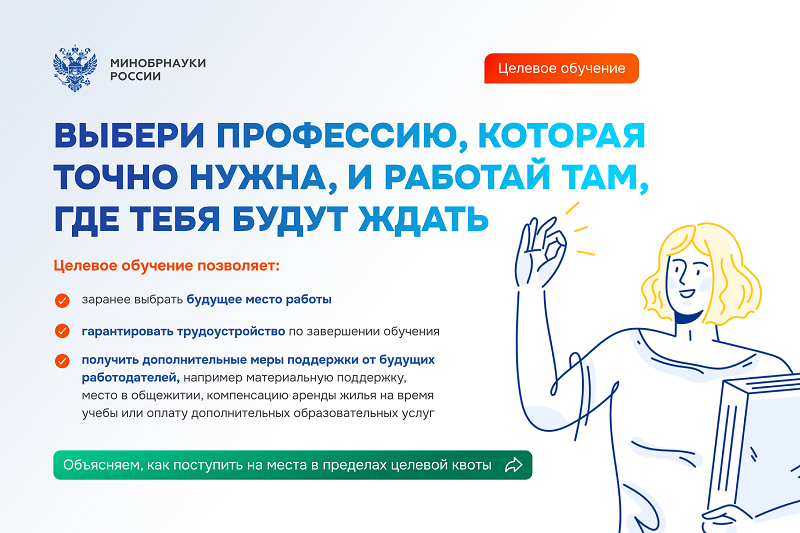 МИНОБРНАУКИ РОССИИ

Целевое обучение

ВЫБЕРИ ПРОФЕССИЮ, КОТОРАЯ ТОЧНО НУЖНА, И РАБОТАЙ ТАМ, ГДЕ ТЕБЯ БУДУТ ЖДАТЬ

Целевое обучение позволяет:

заранее выбрать будущее место работы

гарантировать трудоустройство по завершении обучения

получить дополнительные меры поддержки от будущих работодателей, например материальную поддержку, место в общежитии, компенсацию аренды жилья на время учебы или оплату дополнительных образовательных услуг

Объясняем, как поступить на места в пределах целевой квоты